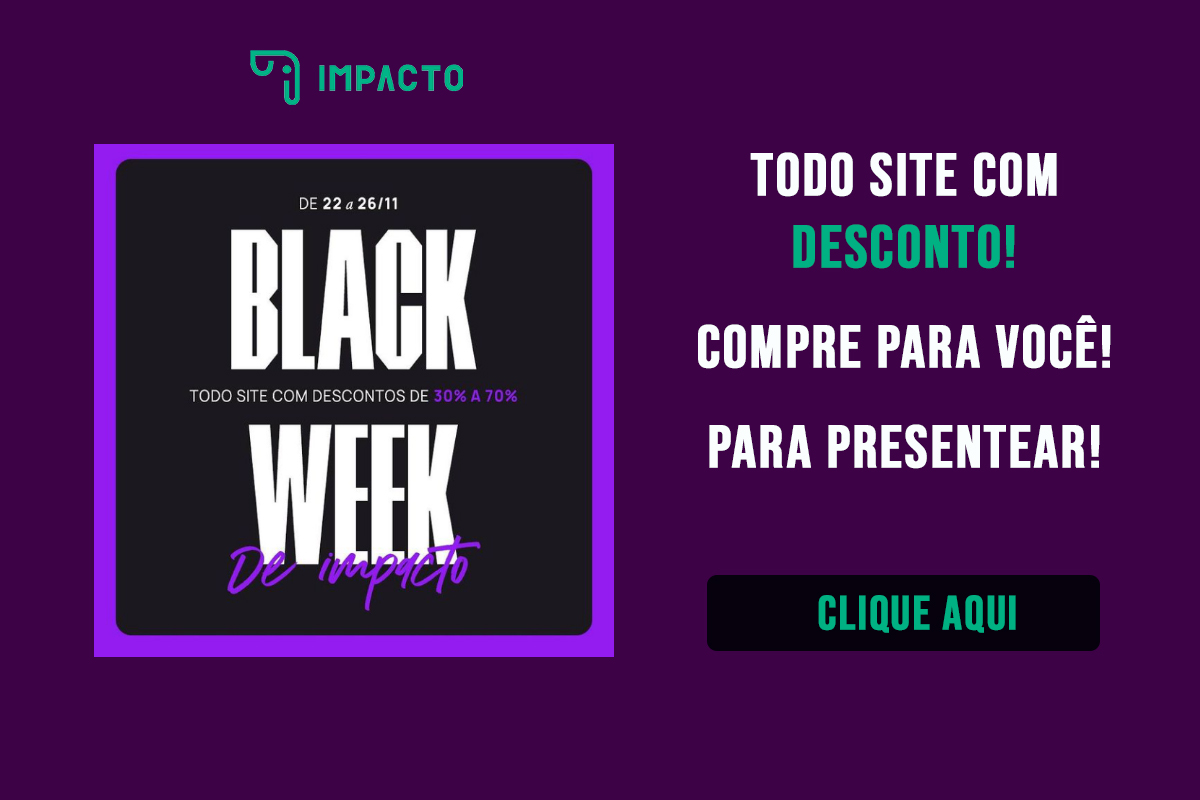 IMPACTO

DE 22 a 26/11

BLACK

TODO SITE COM DESCONTOS DE 30% A 70%

WEEK

De impacto

TODO SITE COM DESCONTO!

COMPRE PARA VOCÊ!

PARA PRESENTEAR!

CLIQUE AQUI